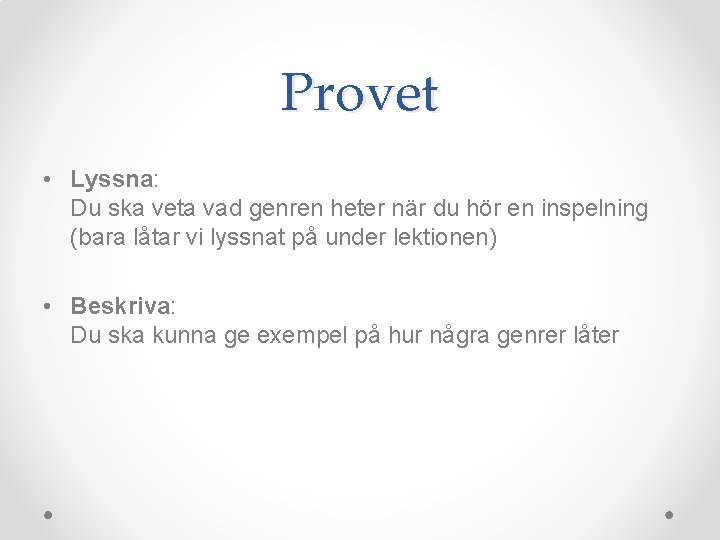 Provet

• Lyssna:
Du ska veta vad genren heter när du hör en inspelning (bara låtar vi lyssnat på under lektionen)

• Beskriva:
Du ska kunna ge exempel på hur några genrer låter